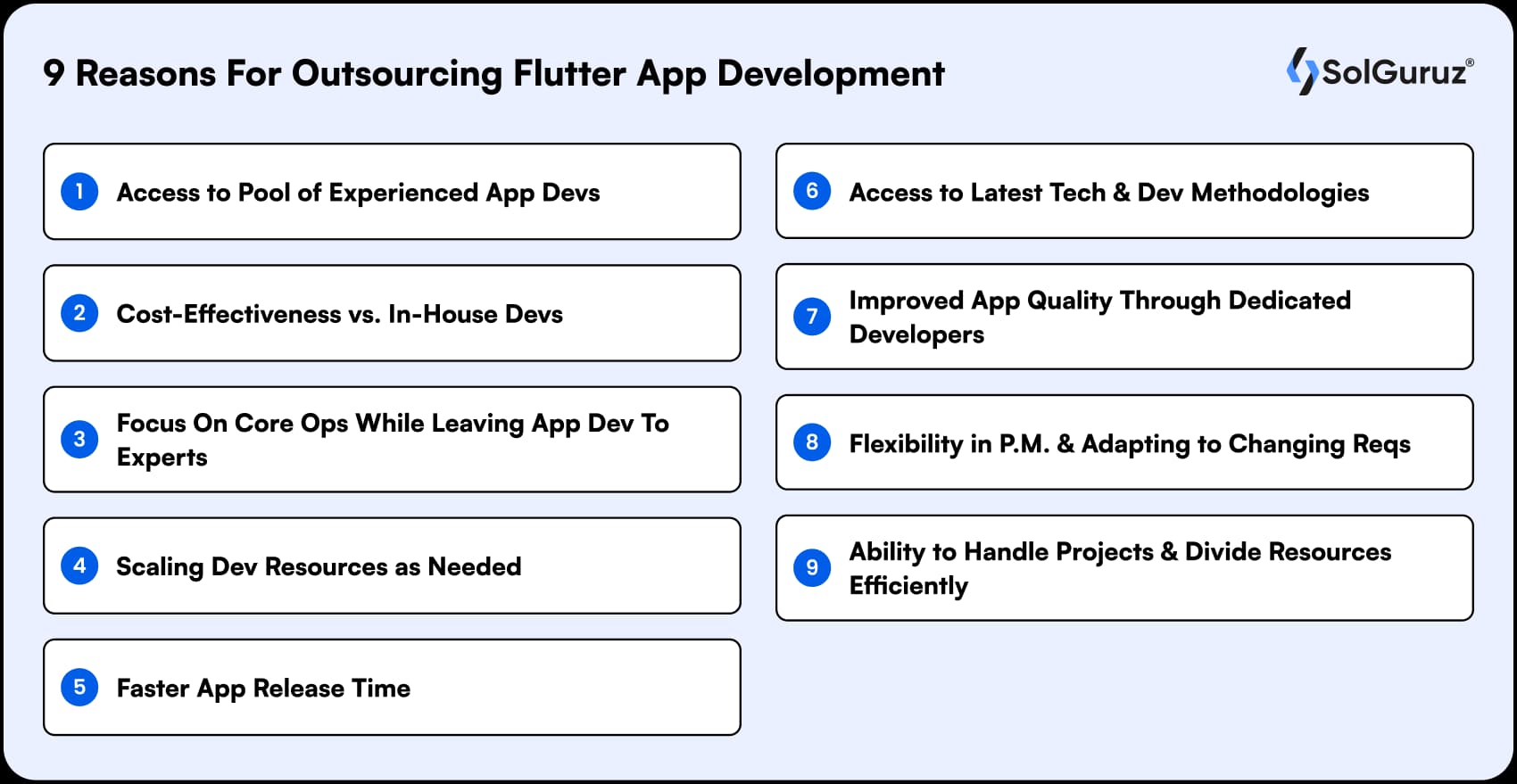 9 Reasons For Outsourcing Flutter App Development

SolGuruz®

1 Access to Pool of Experienced App Devs

2 Cost-Effectiveness vs. In-House Devs

3 Focus On Core Ops While Leaving App Dev To Experts

4 Scaling Dev Resources as Needed

5 Faster App Release Time

6 Access to Latest Tech & Dev Methodologies

7 Improved App Quality Through Dedicated Developers

8 Flexibility in P.M. & Adapting to Changing Reqs

9 Ability to Handle Projects & Divide Resources Efficiently